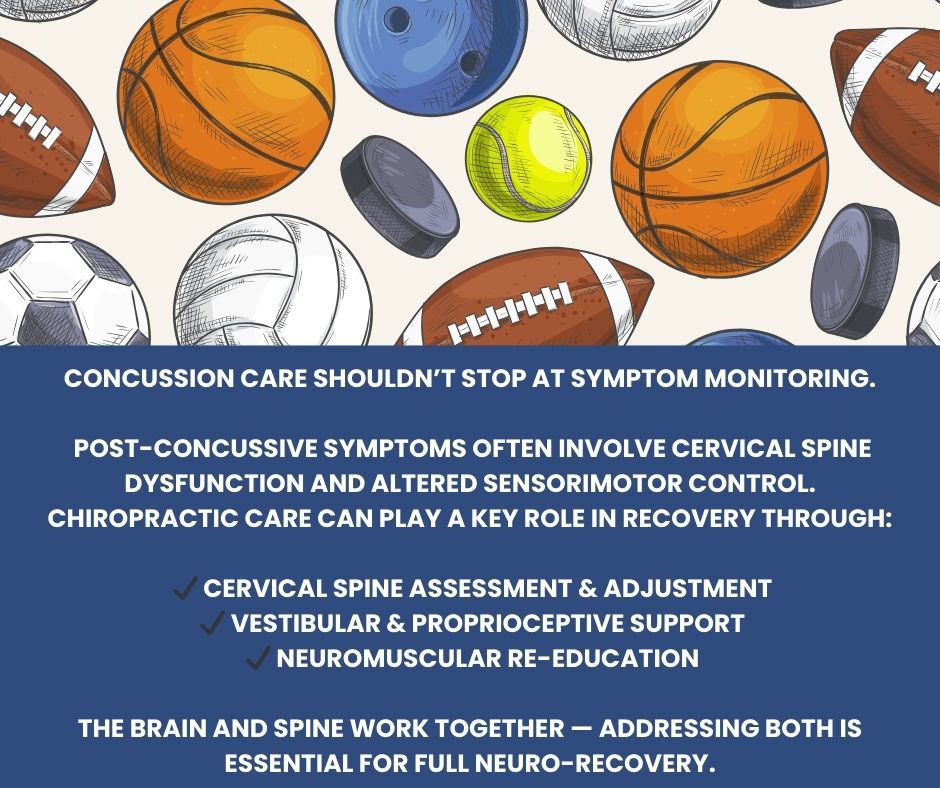 CONCUSSION CARE SHOULDN'T STOP AT SYMPTOM MONITORING.

POST-CONCUSSIVE SYMPTOMS OFTEN INVOLVE CERVICAL SPINE DYSFUNCTION AND ALTERED SENSORIMOTOR CONTROL. CHIROPRACTIC CARE CAN PLAY A KEY ROLE IN RECOVERY THROUGH:

✓ CERVICAL SPINE ASSESSMENT & ADJUSTMENT
✓ VESTIBULAR & PROPRIOCEPTIVE SUPPORT
✓ NEUROMUSCULAR RE-EDUCATION

THE BRAIN AND SPINE WORK TOGETHER — ADDRESSING BOTH IS ESSENTIAL FOR FULL NEURO-RECOVERY.